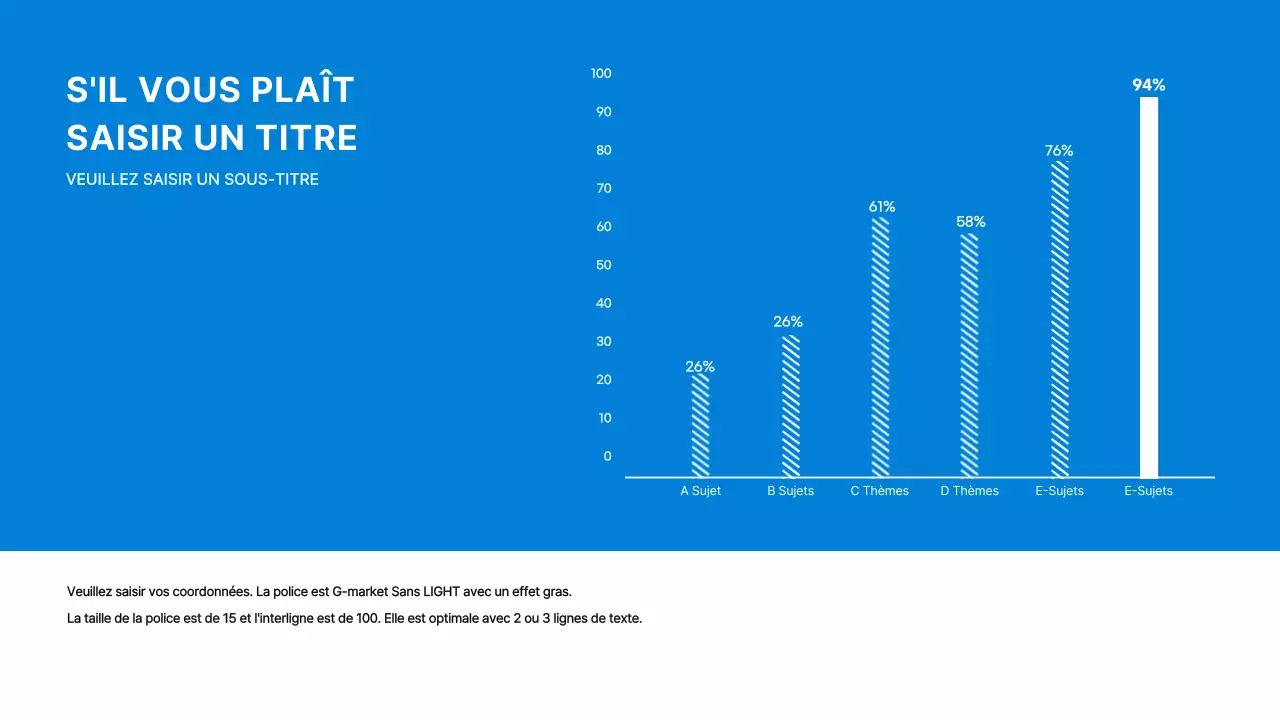 S'IL VOUS PLAÎT SAISIR UN TITRE

VEUILLEZ SAISIR UN SOUS-TITRE

100
90
80
70
60
50
40
30
20
10
0

26%
26%
61%
58%
76%
94%

A Sujet
B Sujets
C Thèmes
D Thèmes
E-Sujets
E-Sujets

Veuillez saisir vos coordonnées. La police est G-market Sans LIGHT avec un effet gras.

La taille de la police est de 15 et l'interligne est de 100. Elle est optimale avec 2 ou 3 lignes de texte.